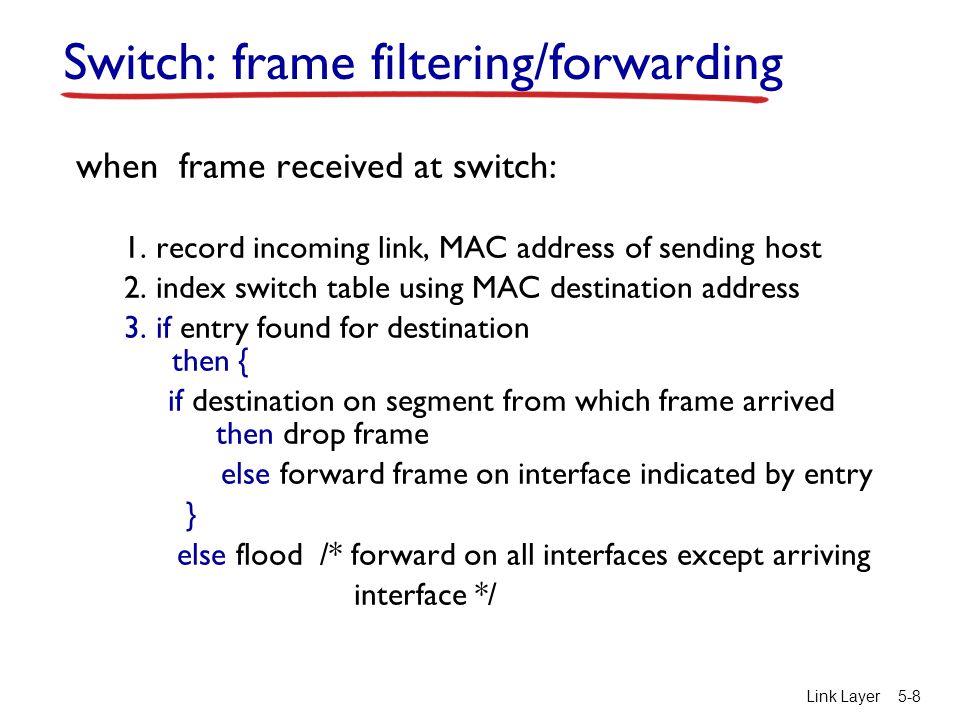 Switch: frame filtering/forwarding

when frame received at switch:

1. record incoming link, MAC address of sending host
2. index switch table using MAC destination address
3. if entry found for destination
then {
if destination on segment from which frame arrived
then drop frame
else forward frame on interface indicated by entry
}
else flood /* forward on all interfaces except arriving interface */

Link Layer 5-8